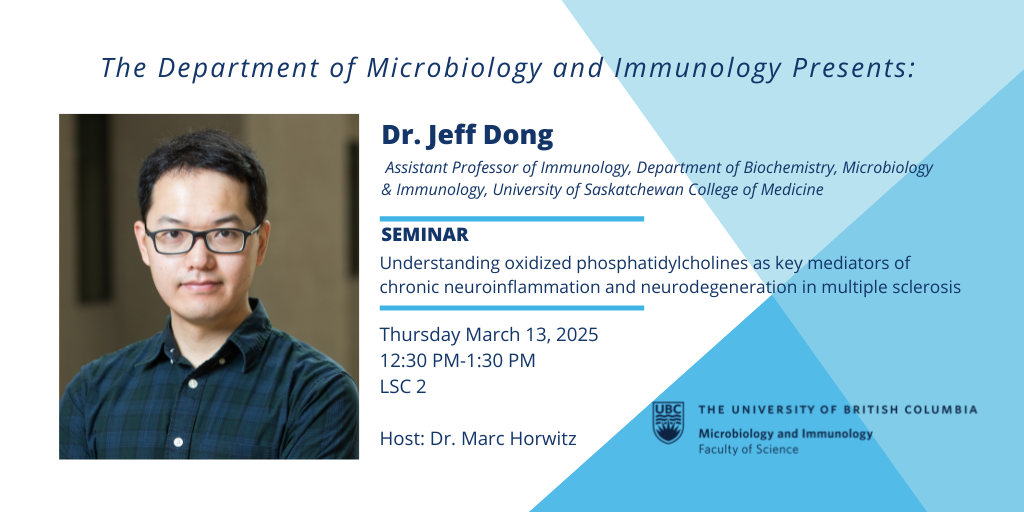 The Department of Microbiology and Immunology Presents:

Dr. Jeff Dong

Assistant Professor of Immunology, Department of Biochemistry, Microbiology & Immunology, University of Saskatchewan College of Medicine

SEMINAR

Understanding oxidized phosphatidylcholines as key mediators of chronic neuroinflammation and neurodegeneration in multiple sclerosis

Thursday March 13, 2025
12:30 PM-1:30 PM
LSC 2

Host: Dr. Marc Horwitz

UBC THE UNIVERSITY OF BRITISH COLUMBIA
Microbiology and Immunology
Faculty of Science